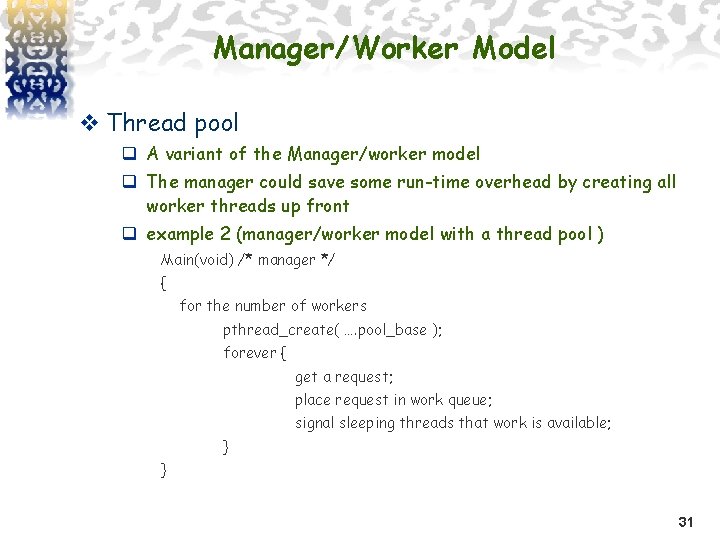 Manager/Worker Model

❖ Thread pool

❑ A variant of the Manager/worker model

❑ The manager could save some run-time overhead by creating all worker threads up front

❑ example 2 (manager/worker model with a thread pool )

Main(void) /* manager */
{
for the number of workers
pthread_create( ….pool_base );
forever {
get a request;
place request in work queue;
signal sleeping threads that work is available;
}
}

31